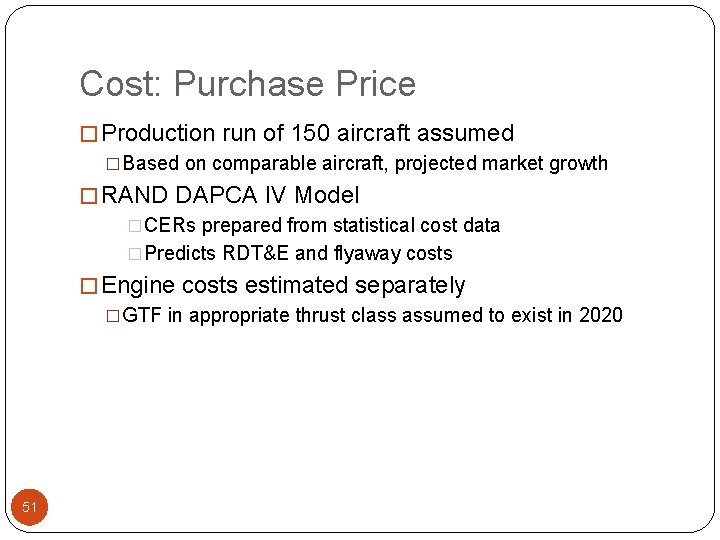 Cost: Purchase Price

□ Production run of 150 aircraft assumed

□ Based on comparable aircraft, projected market growth

□ RAND DAPCA IV Model

□ CERs prepared from statistical cost data

□ Predicts RDT&E and flyaway costs

□ Engine costs estimated separately

□ GTF in appropriate thrust class assumed to exist in 2020

51